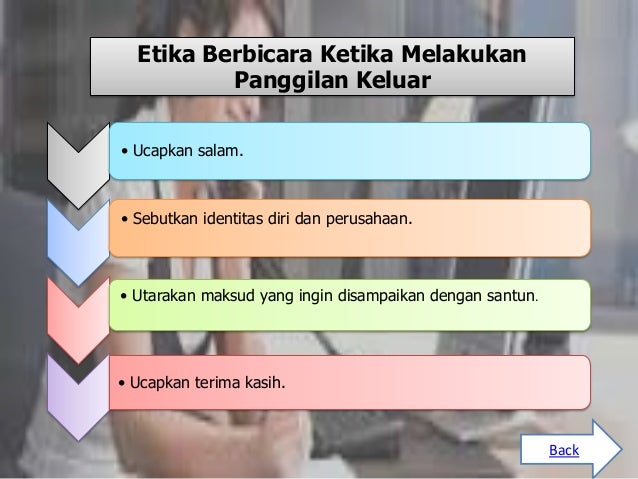 Etika Berbicara Ketika Melakukan Panggilan Keluar

• Ucapkan salam.

• Sebutkan identitas diri dan perusahaan.

• Utarakan maksud yang ingin disampaikan dengan santun.

• Ucapkan terima kasih.

Back